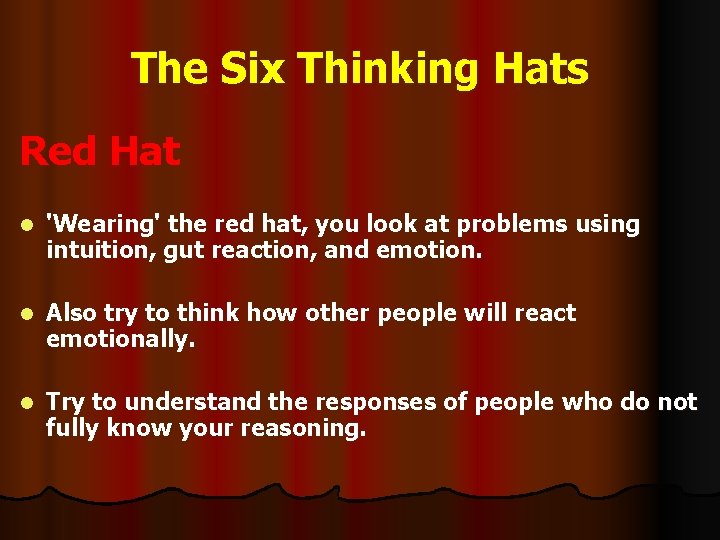 The Six Thinking Hats

Red Hat

- 'Wearing' the red hat, you look at problems using intuition, gut reaction, and emotion.

- Also try to think how other people will react emotionally.

- Try to understand the responses of people who do not fully know your reasoning.